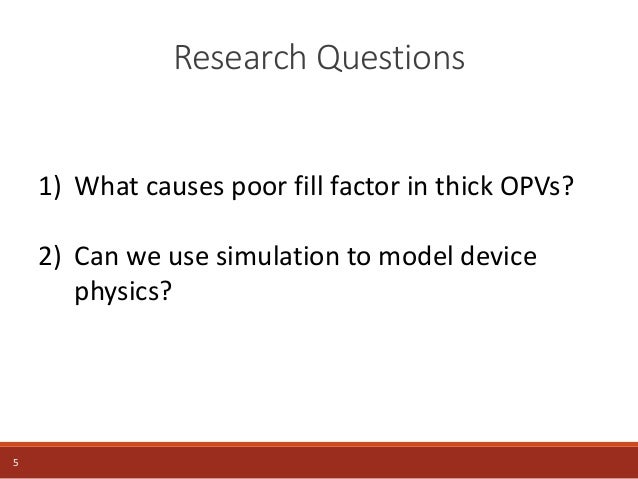 Research Questions

1) What causes poor fill factor in thick OPVs?

2) Can we use simulation to model device physics?

5